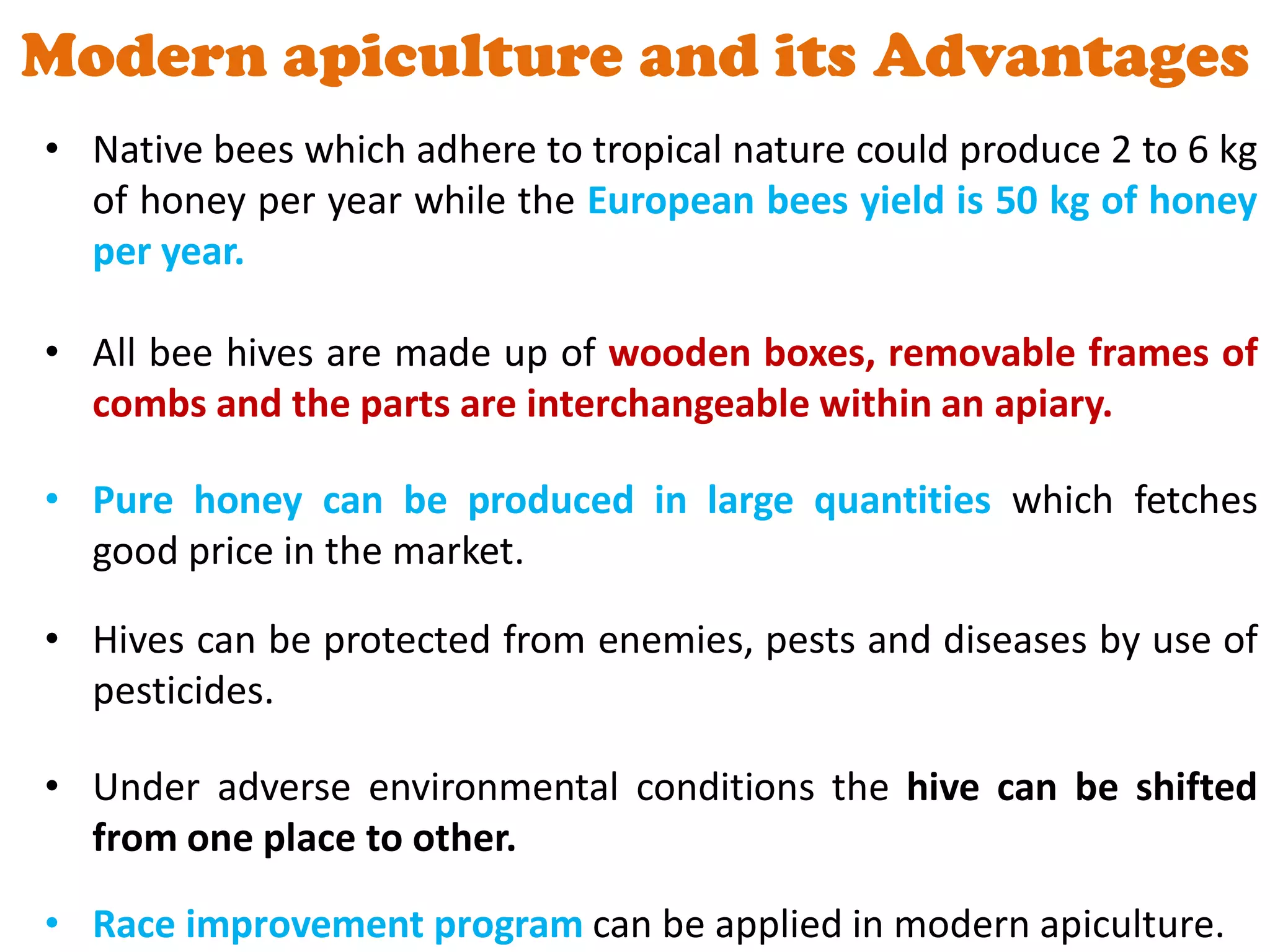 Modern apiculture and its Advantages

• Native bees which adhere to tropical nature could produce 2 to 6 kg of honey per year while the European bees yield is 50 kg of honey per year.

• All bee hives are made up of wooden boxes, removable frames of combs and the parts are interchangeable within an apiary.

• Pure honey can be produced in large quantities which fetches good price in the market.

• Hives can be protected from enemies, pests and diseases by use of pesticides.

• Under adverse environmental conditions the hive can be shifted from one place to other.

• Race improvement program can be applied in modern apiculture.